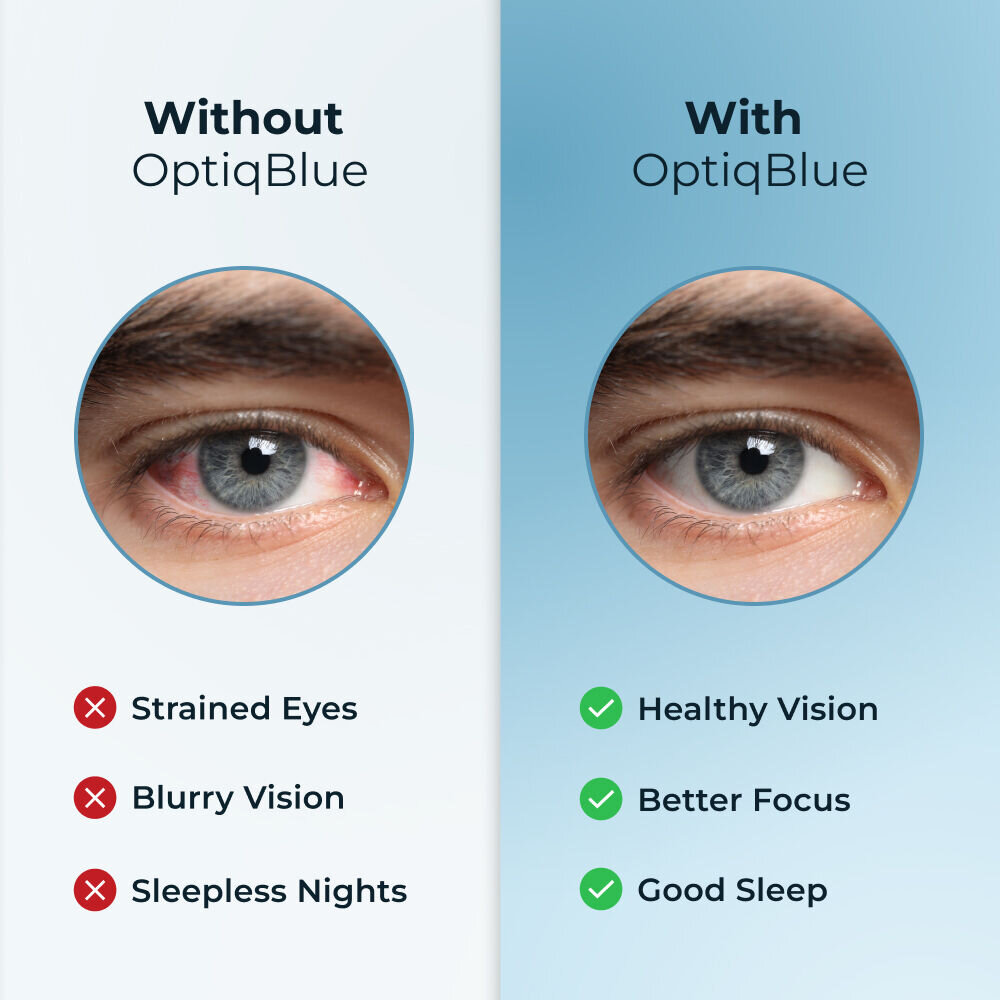 Without
OptiqBlue

Strained Eyes

Blurry Vision

Sleepless Nights

With
OptiqBlue

Healthy Vision

Better Focus

Good Sleep